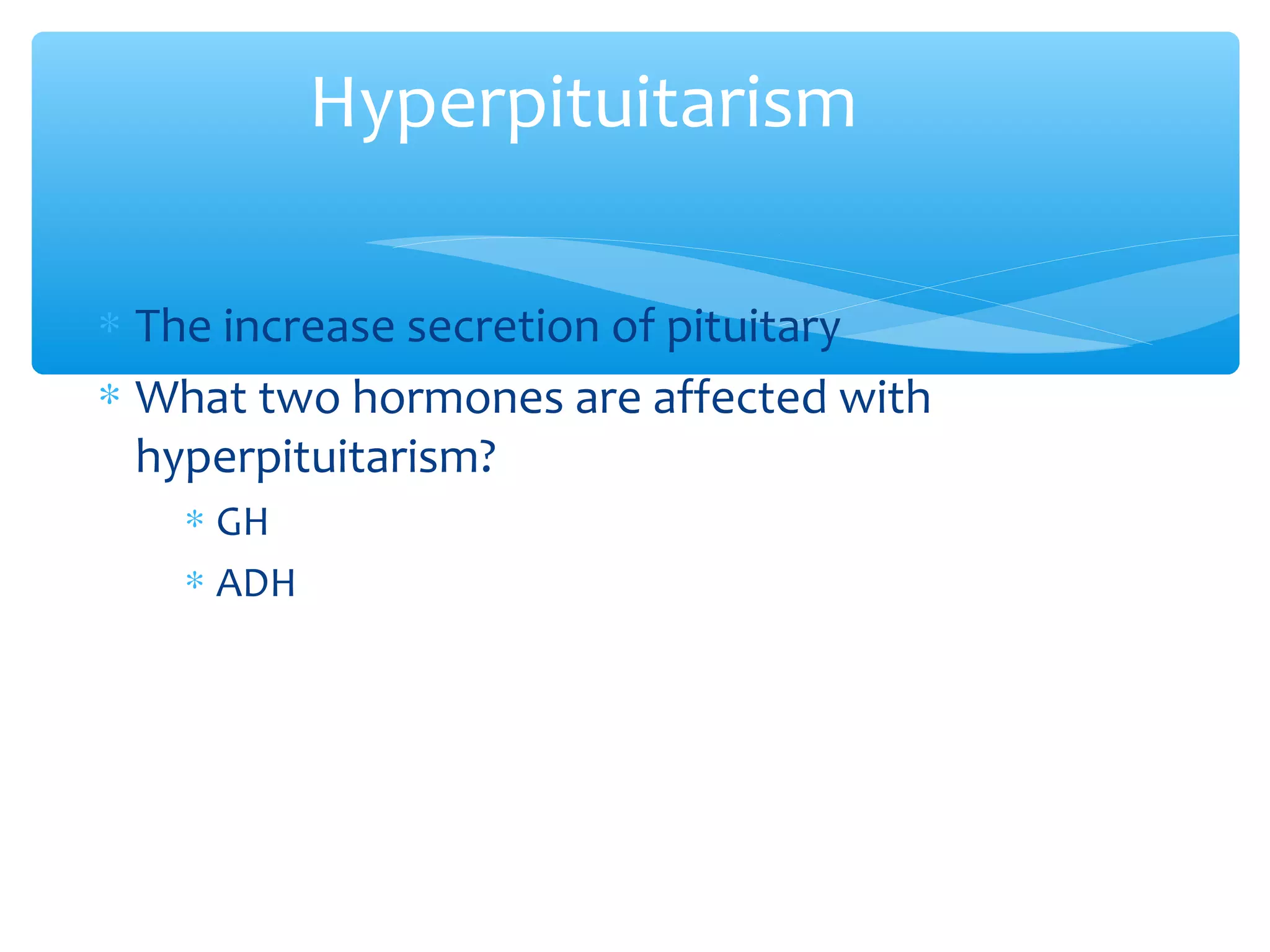 Hyperpituitarism

* The increase secretion of pituitary
* What two hormones are affected with hyperpituitarism?
  * GH
  * ADH